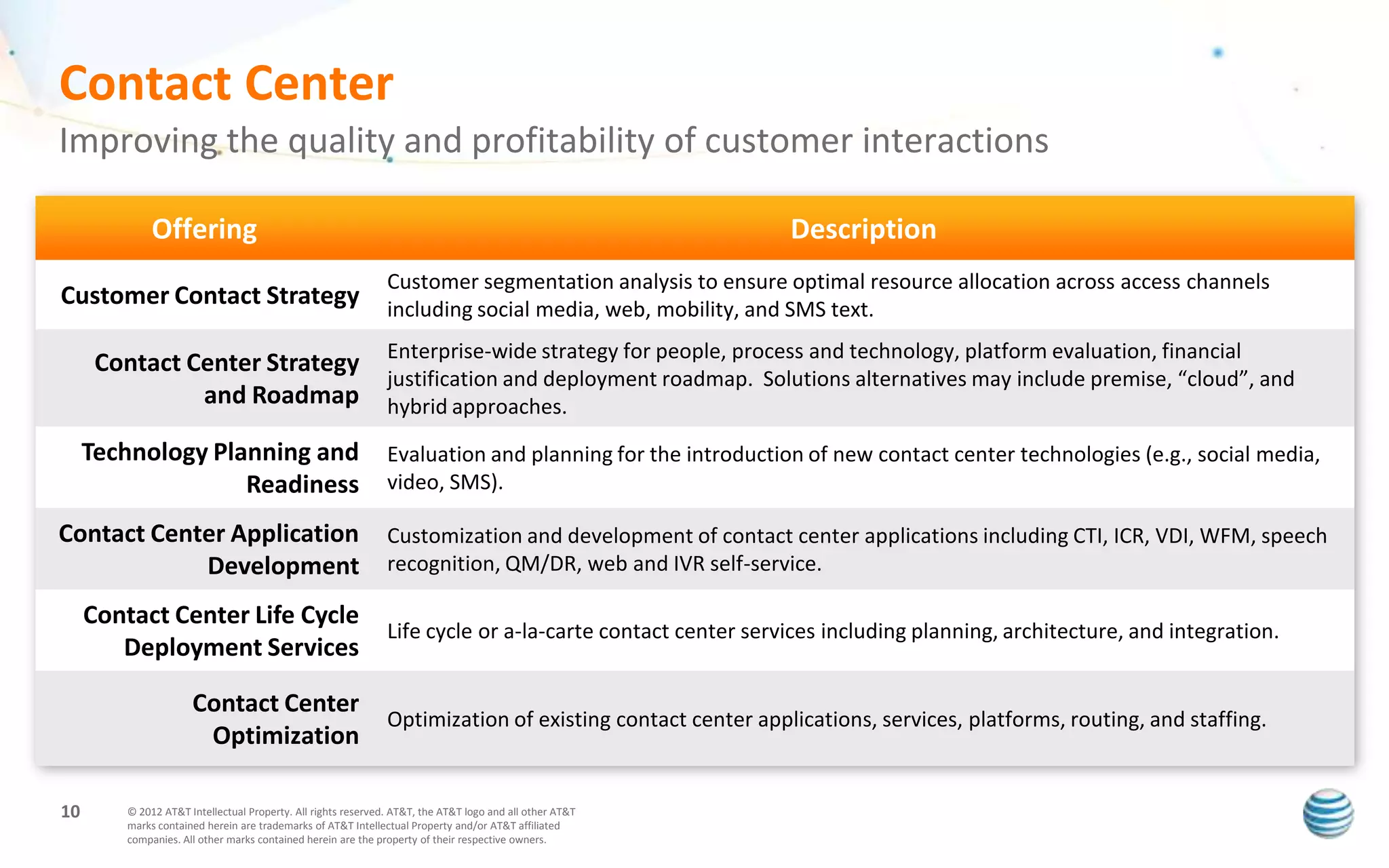 Contact Center

Improving the quality and profitability of customer interactions

| Offering | Description |
|---|---|
| Customer Contact Strategy | Customer segmentation analysis to ensure optimal resource allocation across access channels including social media, web, mobility, and SMS text. |
| Contact Center Strategy and Roadmap | Enterprise-wide strategy for people, process and technology, platform evaluation, financial justification and deployment roadmap. Solutions alternatives may include premise, “cloud”, and hybrid approaches. |
| Technology Planning and Readiness | Evaluation and planning for the introduction of new contact center technologies (e.g., social media, video, SMS). |
| Contact Center Application Development | Customization and development of contact center applications including CTI, ICR, VDI, WFM, speech recognition, QM/DR, web and IVR self-service. |
| Contact Center Life Cycle Deployment Services | Life cycle or a-la-carte contact center services including planning, architecture, and integration. |
| Contact Center Optimization | Optimization of existing contact center applications, services, platforms, routing, and staffing. |

10

© 2012 AT&T Intellectual Property. All rights reserved. AT&T, the AT&T logo and all other AT&T marks contained herein are trademarks of AT&T Intellectual Property and/or AT&T affiliated companies. All other marks contained herein are the property of their respective owners.